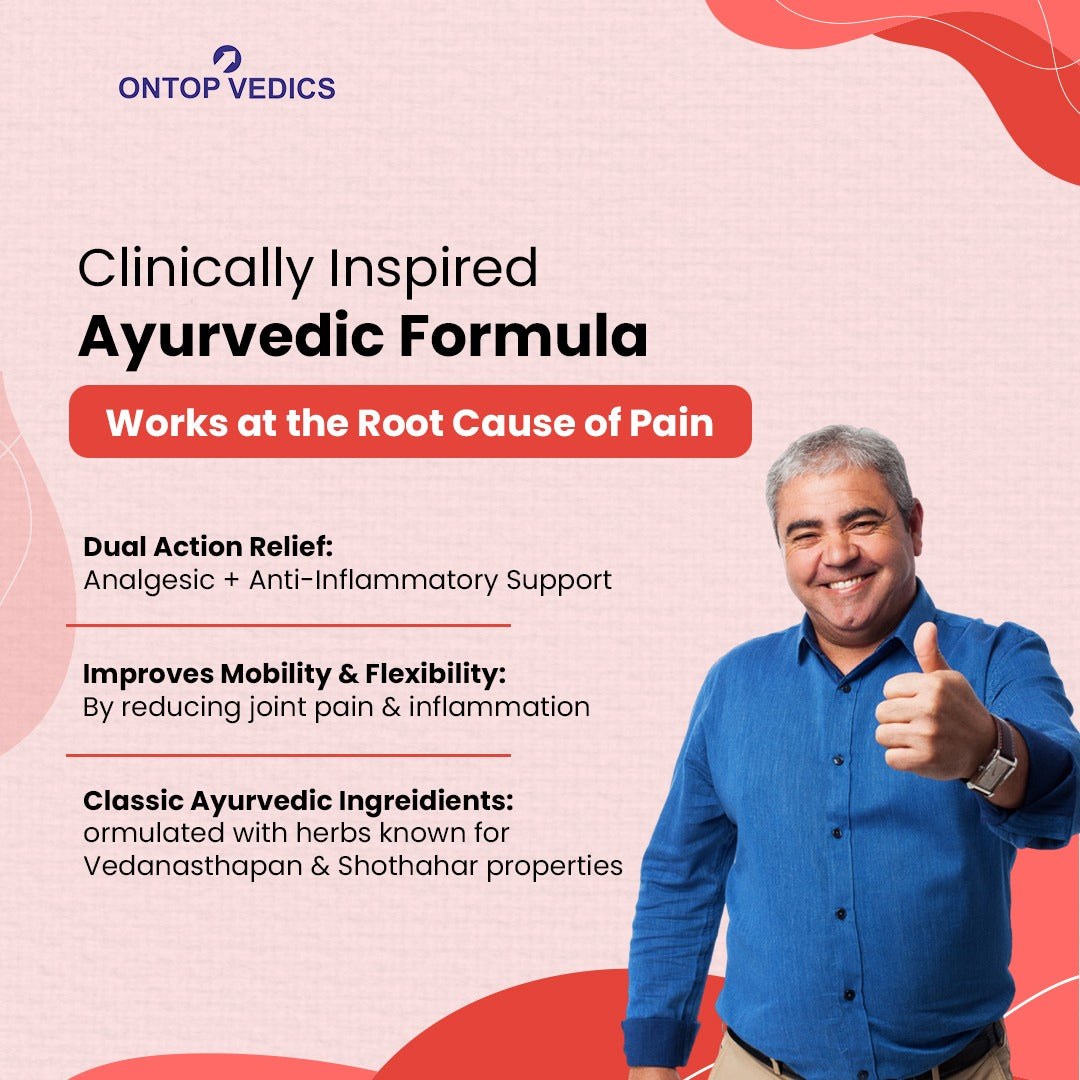 ONTOP VEDICS

Clinically Inspired
Ayurvedic Formula

Works at the Root Cause of Pain

Dual Action Relief:
Analgesic + Anti-Inflammatory Support

Improves Mobility & Flexibility:
By reducing joint pain & inflammation

Classic Ayurvedic Ingreidients:
ormulated with herbs known for Vedanasthapan & Shothahar properties